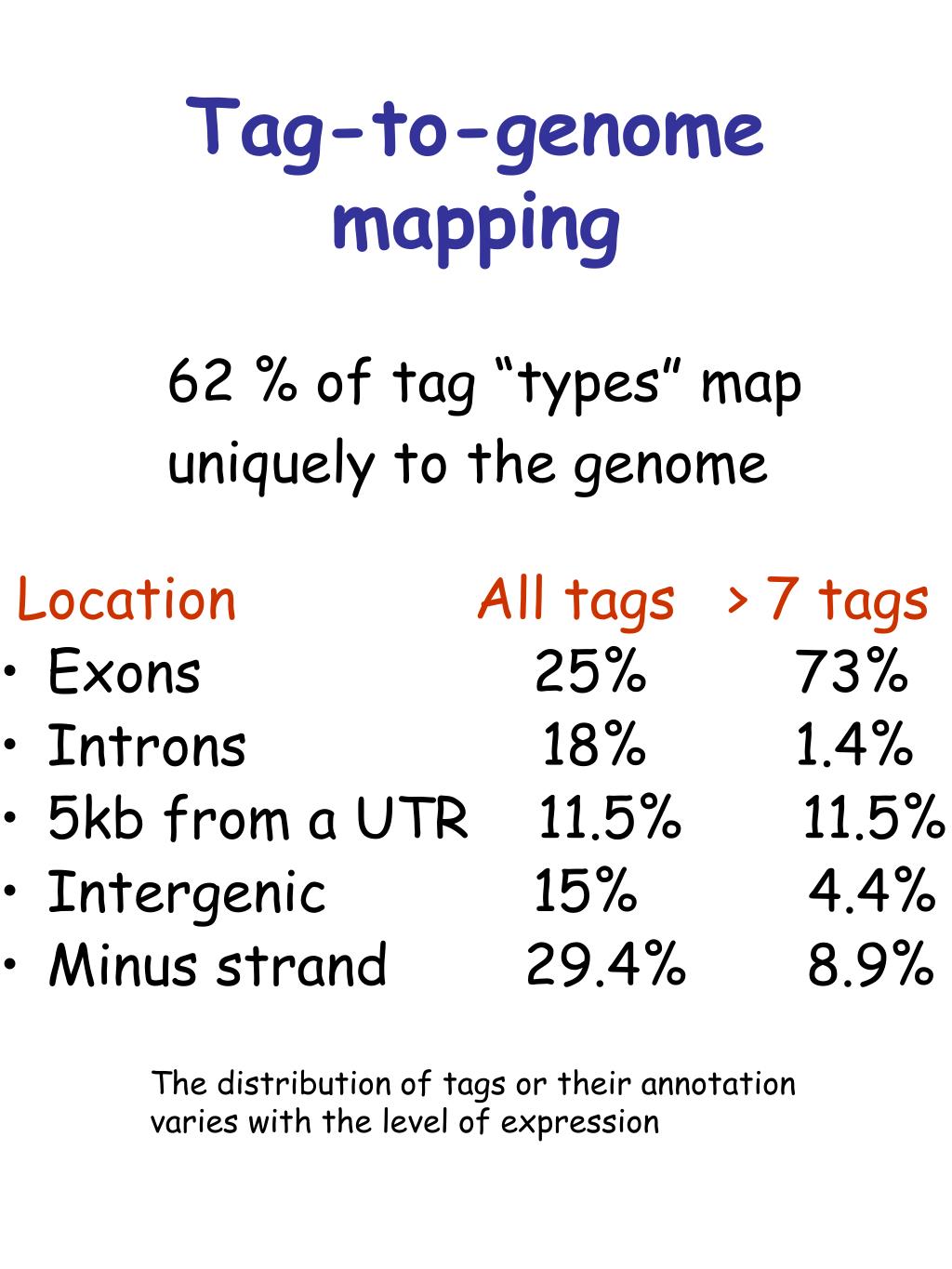 Tag-to-genome mapping

62 % of tag “types” map uniquely to the genome

| Location | All tags | > 7 tags |
|---|---|---|
| • Exons | 25% | 73% |
| • Introns | 18% | 1.4% |
| • 5kb from a UTR | 11.5% | 11.5% |
| • Intergenic | 15% | 4.4% |
| • Minus strand | 29.4% | 8.9% |

The distribution of tags or their annotation varies with the level of expression